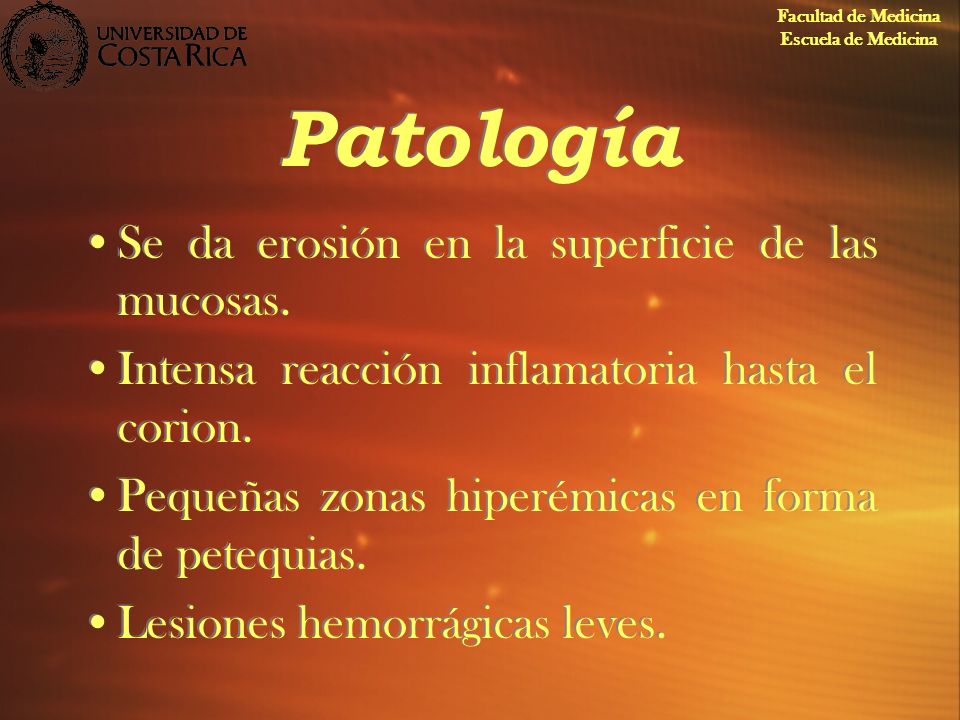 UNIVERSIDAD DE COSTA RICA

Facultad de Medicina
Escuela de Medicina

Patología

• Se da erosión en la superficie de las mucosas.
• Intensa reacción inflamatoria hasta el corion.
• Pequeñas zonas hiperémicas en forma de petequias.
• Lesiones hemorrágicas leves.